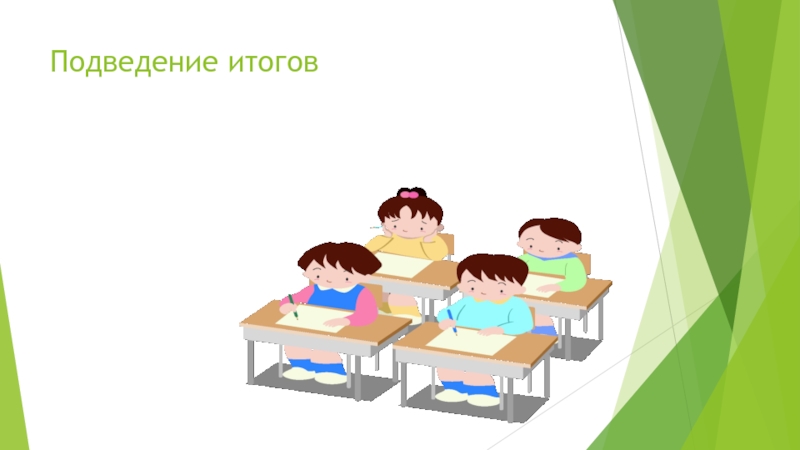 Подведение итогов